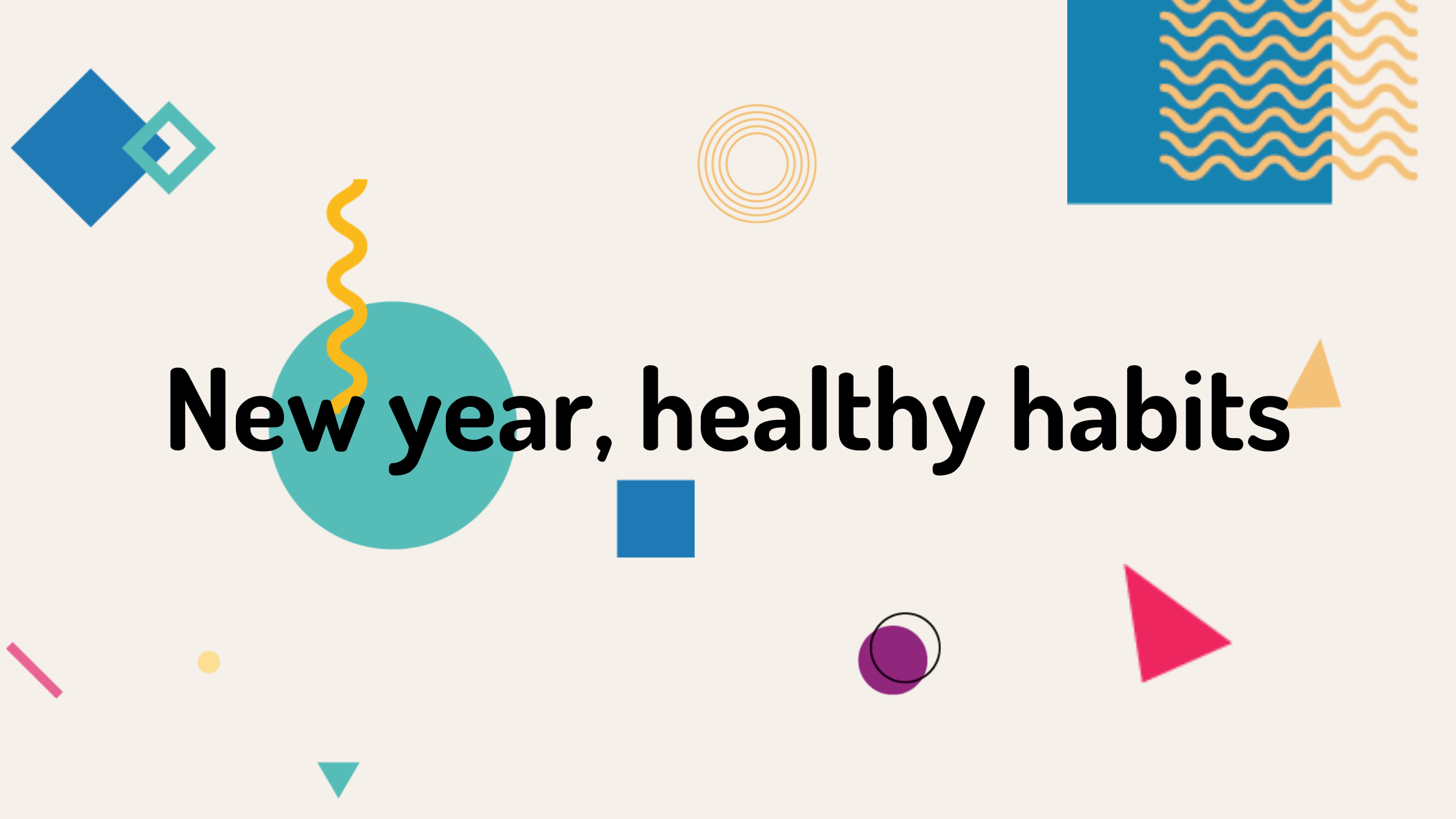 New year, healthy habits